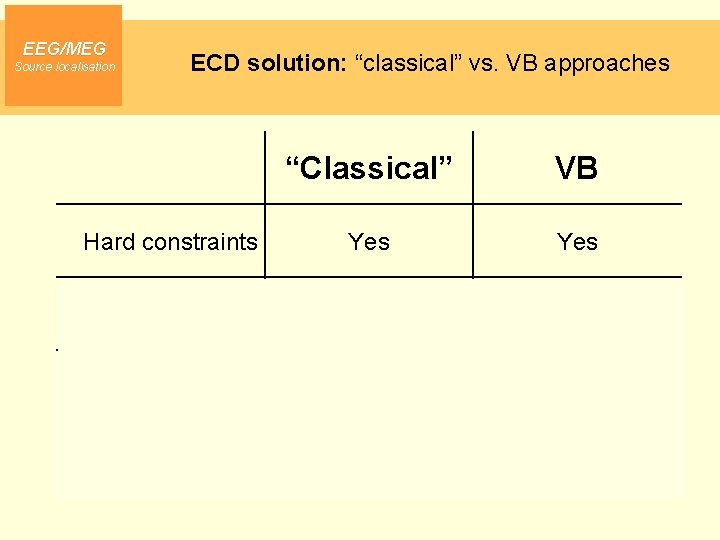 EEG/MEG
Source localisation

ECD solution: “classical” vs. VB approaches

| | “Classical” | VB |
|---|---|---|
| Hard constraints | Yes | Yes |